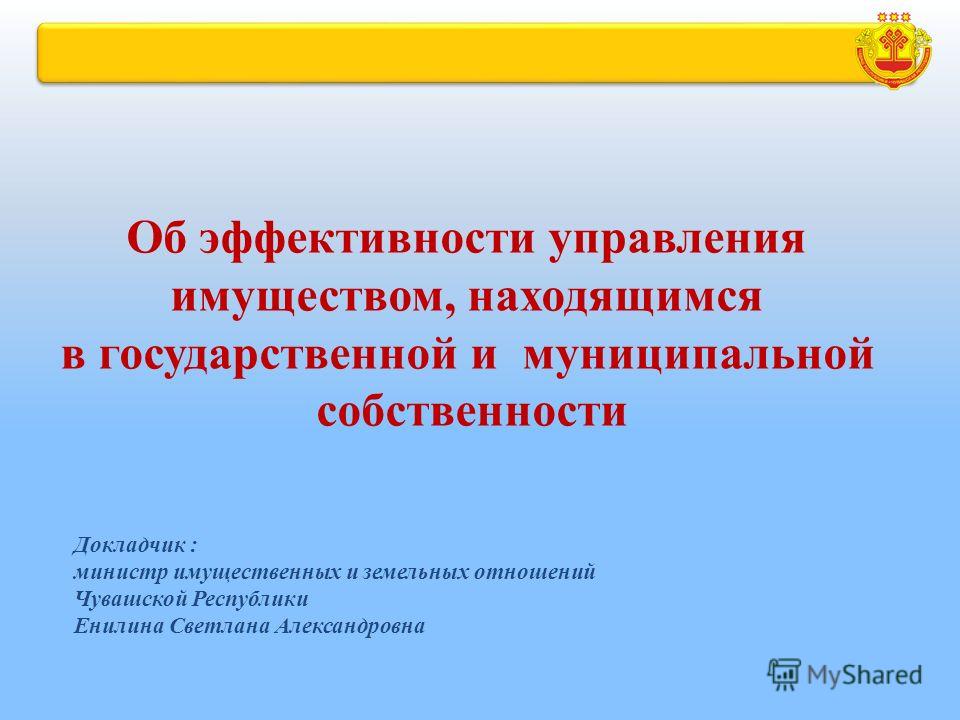 Об эффективности управления имуществом, находящимся в государственной и муниципальной собственности

Докладчик :
министр имущественных и земельных отношений
Чувашской Республики
Енилина Светлана Александровна

MyShared